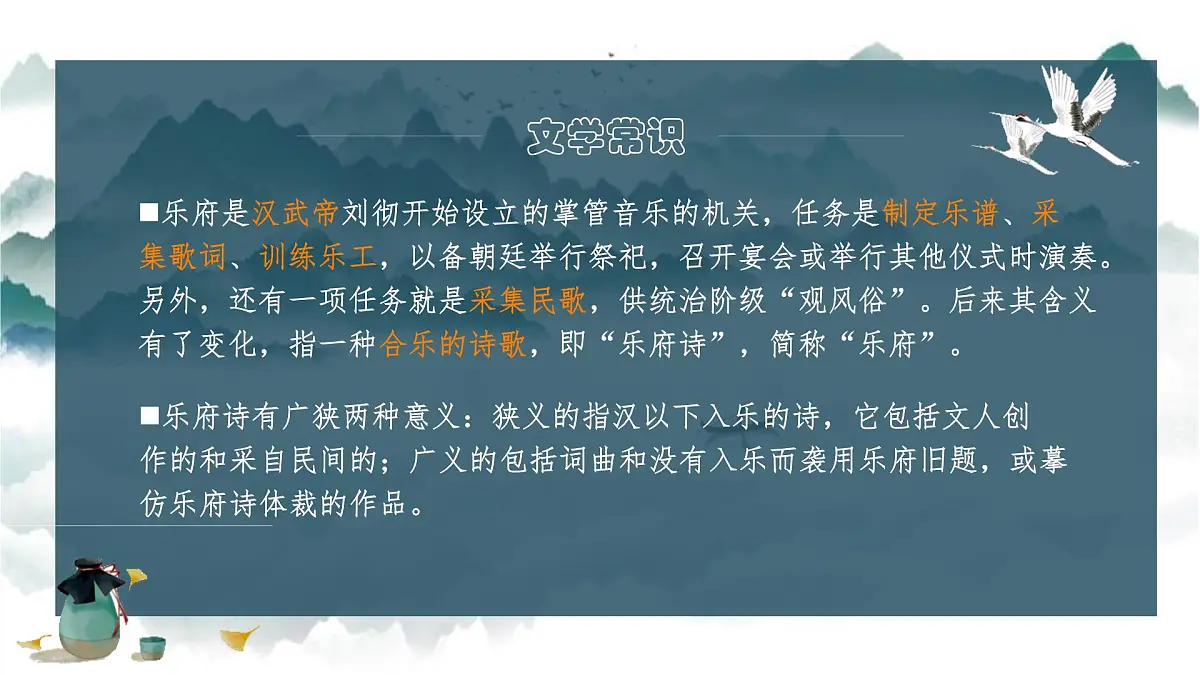 文学常识

■乐府是汉武帝刘彻开始设立的掌管音乐的机关，任务是制定乐谱、采集歌词、训练乐工，以备朝廷举行祭祀，召开宴会或举行其他仪式时演奏。另外，还有一项任务就是采集民歌，供统治阶级“观风俗”。后来其含义有了变化，指一种合乐的诗歌，即“乐府诗”，简称“乐府”。

■乐府诗有广狭两种意义：狭义的指汉以下入乐的诗，它包括文人创作的和采自民间的；广义的包括词曲和没有入乐而袭用乐府旧题，或摹仿乐府诗体裁的作品。